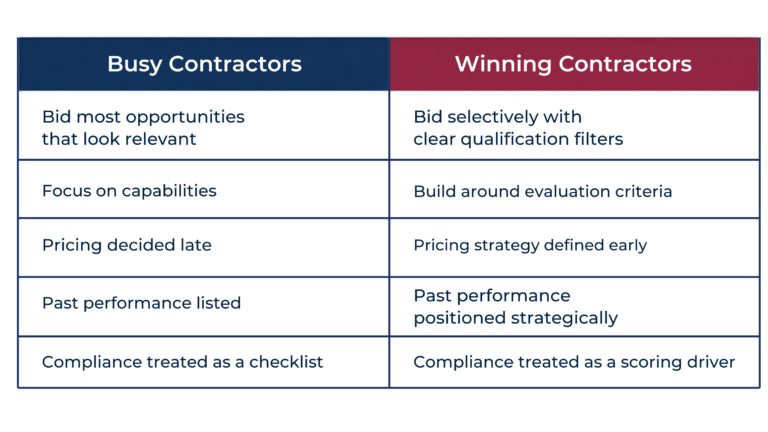 | Busy Contractors | Winning Contractors |
|---|---|
| Bid most opportunities that look relevant | Bid selectively with clear qualification filters |
| Focus on capabilities | Build around evaluation criteria |
| Pricing decided late | Pricing strategy defined early |
| Past performance listed | Past performance positioned strategically |
| Compliance treated as a checklist | Compliance treated as a scoring driver |